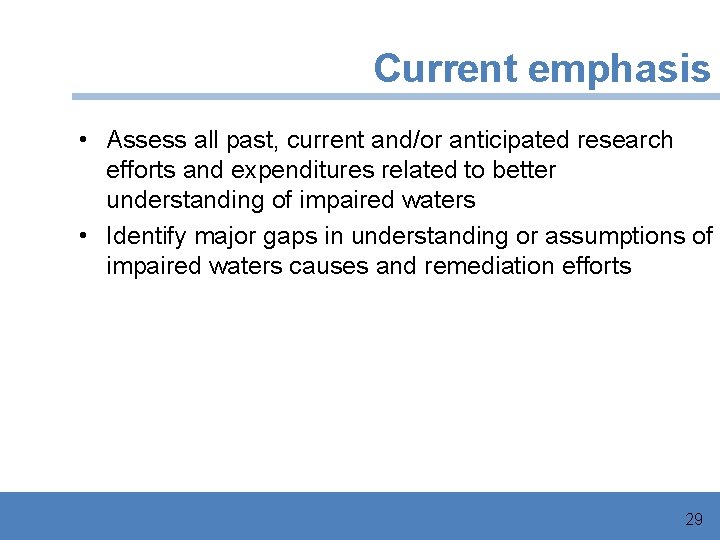 Current emphasis

• Assess all past, current and/or anticipated research efforts and expenditures related to better understanding of impaired waters

• Identify major gaps in understanding or assumptions of impaired waters causes and remediation efforts

29